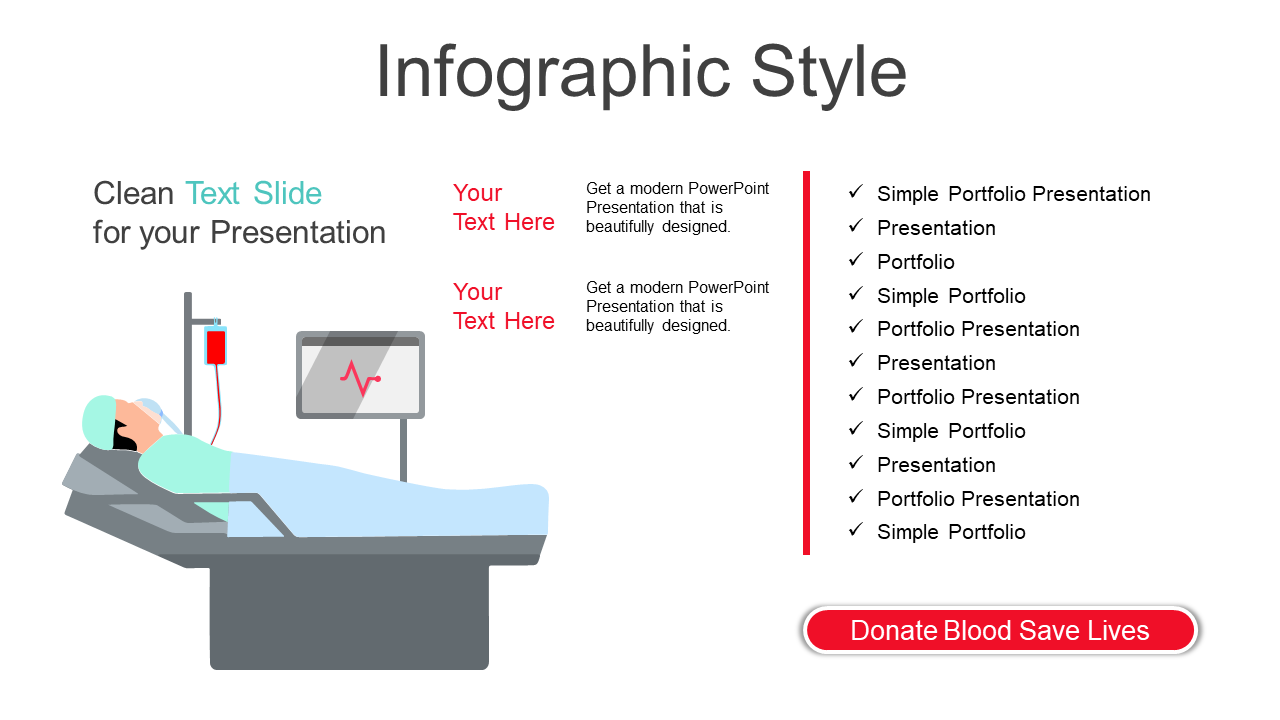 Infographic Style

Clean Text Slide for your Presentation

Your Text Here

Get a modern PowerPoint Presentation that is beautifully designed.

Your Text Here

Get a modern PowerPoint Presentation that is beautifully designed.

✓ Simple Portfolio Presentation
✓ Presentation
✓ Portfolio
✓ Simple Portfolio
✓ Portfolio Presentation
✓ Presentation
✓ Portfolio Presentation
✓ Simple Portfolio
✓ Presentation
✓ Portfolio Presentation
✓ Simple Portfolio

Donate Blood Save Lives